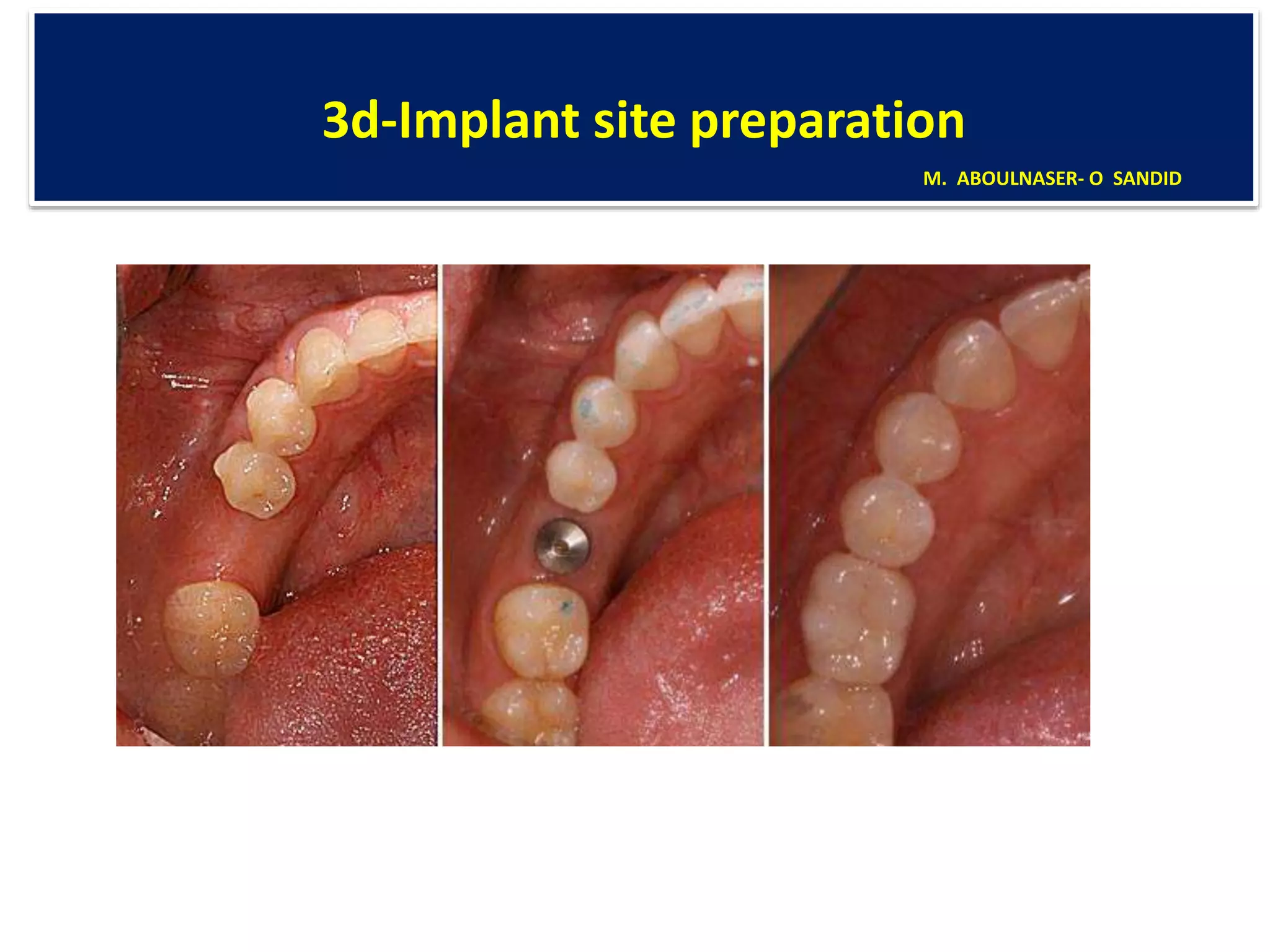 3d-Implant site preparation

M. ABOULNASER- O SANDID